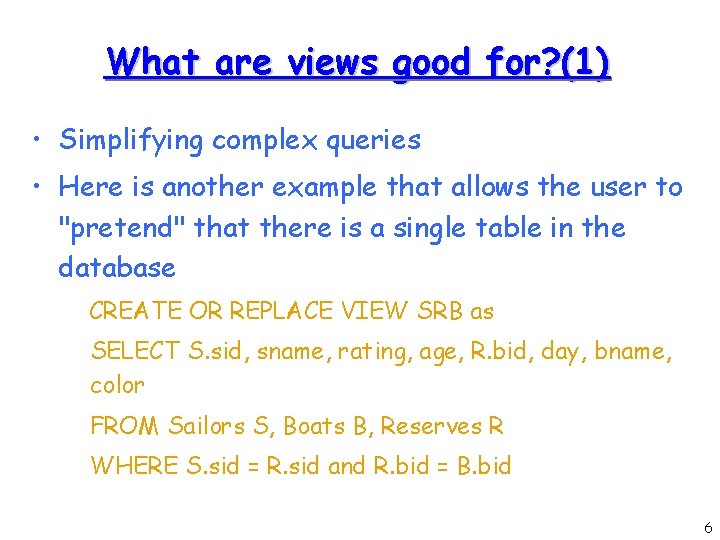 What are views good for?(1)

• Simplifying complex queries

• Here is another example that allows the user to "pretend" that there is a single table in the database

CREATE OR REPLACE VIEW SRB as

SELECT S.sid, sname, rating, age, R.bid, day, bname, color

FROM Sailors S, Boats B, Reserves R

WHERE S.sid = R.sid and R.bid = B.bid

6